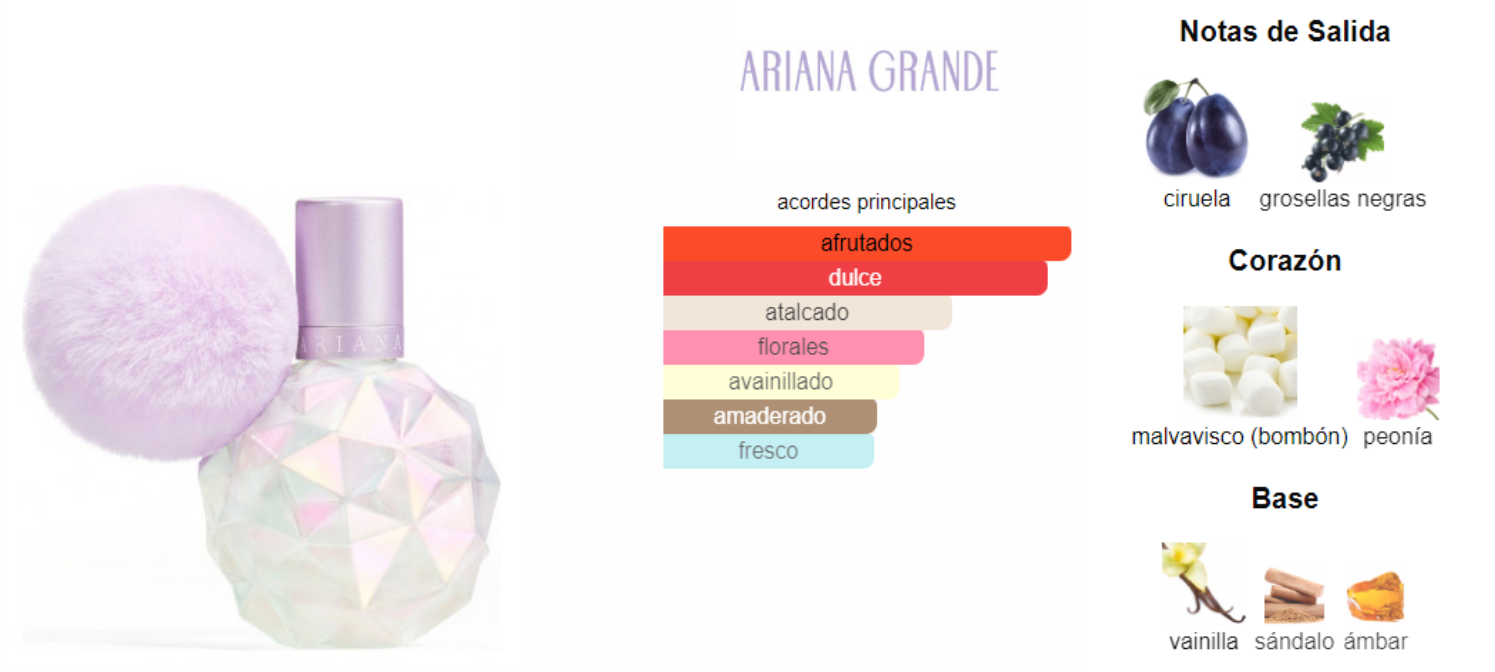 ARIANA

ARIANA GRANDE

acordes principales

afrutados
dulce
atalcado
florales
avainillado
amaderado
fresco

Notas de Salida

ciruela grosellas negras

Corazón

malvavisco (bombón) peonía

Base

vainilla sándalo ámbar